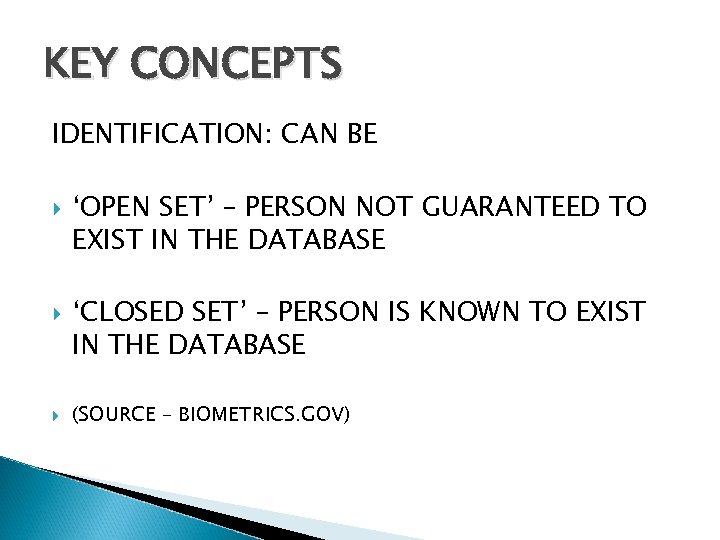 KEY CONCEPTS

IDENTIFICATION: CAN BE

‘OPEN SET’ – PERSON NOT GUARANTEED TO EXIST IN THE DATABASE

‘CLOSED SET’ – PERSON IS KNOWN TO EXIST IN THE DATABASE

(SOURCE – BIOMETRICS.GOV)